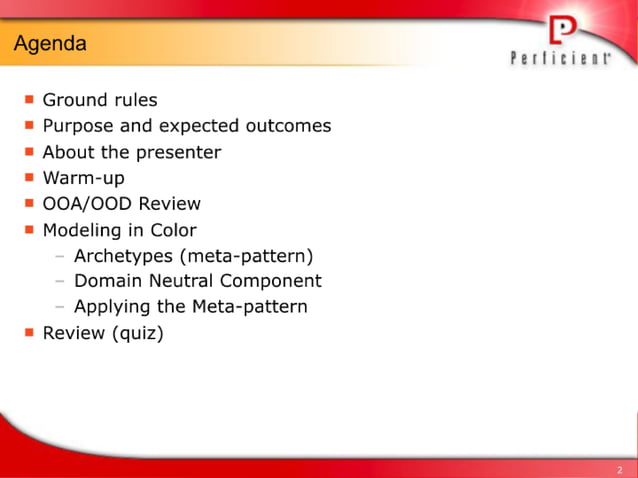 Agenda

Perficient

- Ground rules
- Purpose and expected outcomes
- About the presenter
- Warm-up
- OOA/OOD Review
- Modeling in Color
  - Archetypes (meta-pattern)
  - Domain Neutral Component
  - Applying the Meta-pattern
- Review (quiz)

2